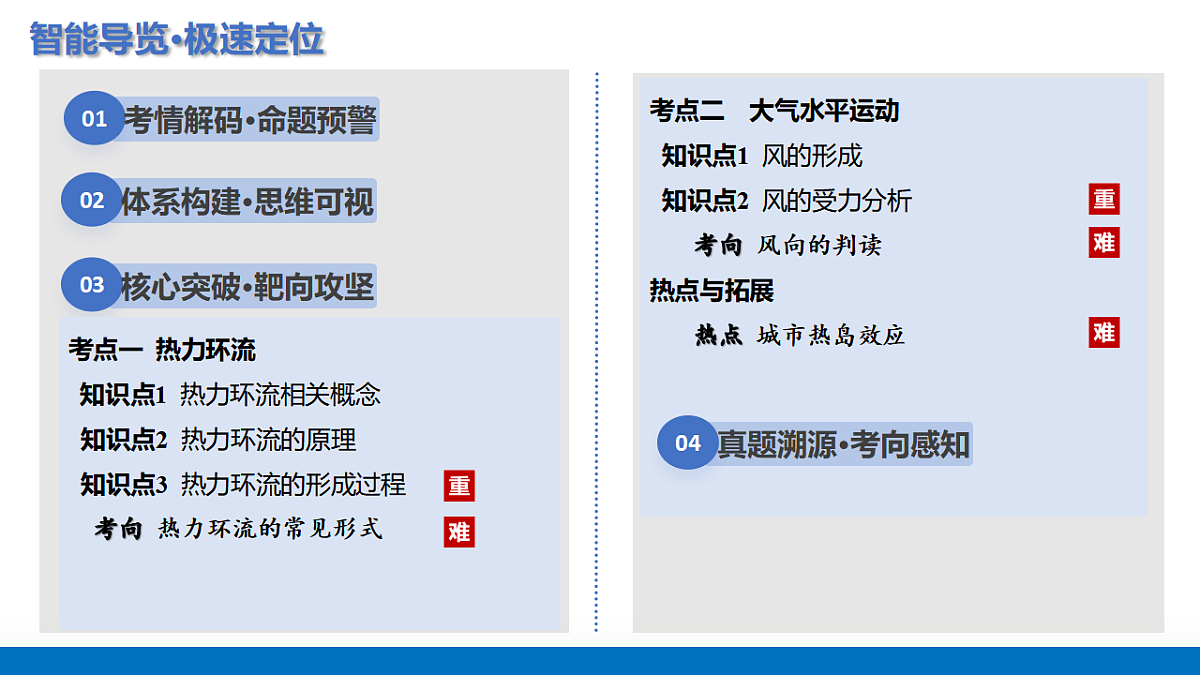 智能导览·极速定位

01 考情解码·命题预警

02 体系构建·思维可视

03 核心突破·靶向攻坚

考点一 热力环流

知识点1 热力环流相关概念

知识点2 热力环流的原理

知识点3 热力环流的形成过程 重

考向 热力环流的常见形式 难

考点二 大气水平运动

知识点1 风的形成

知识点2 风的受力分析 重

考向 风向的判读 难

热点与拓展

热点 城市热岛效应 难

04 真题溯源·考向感知